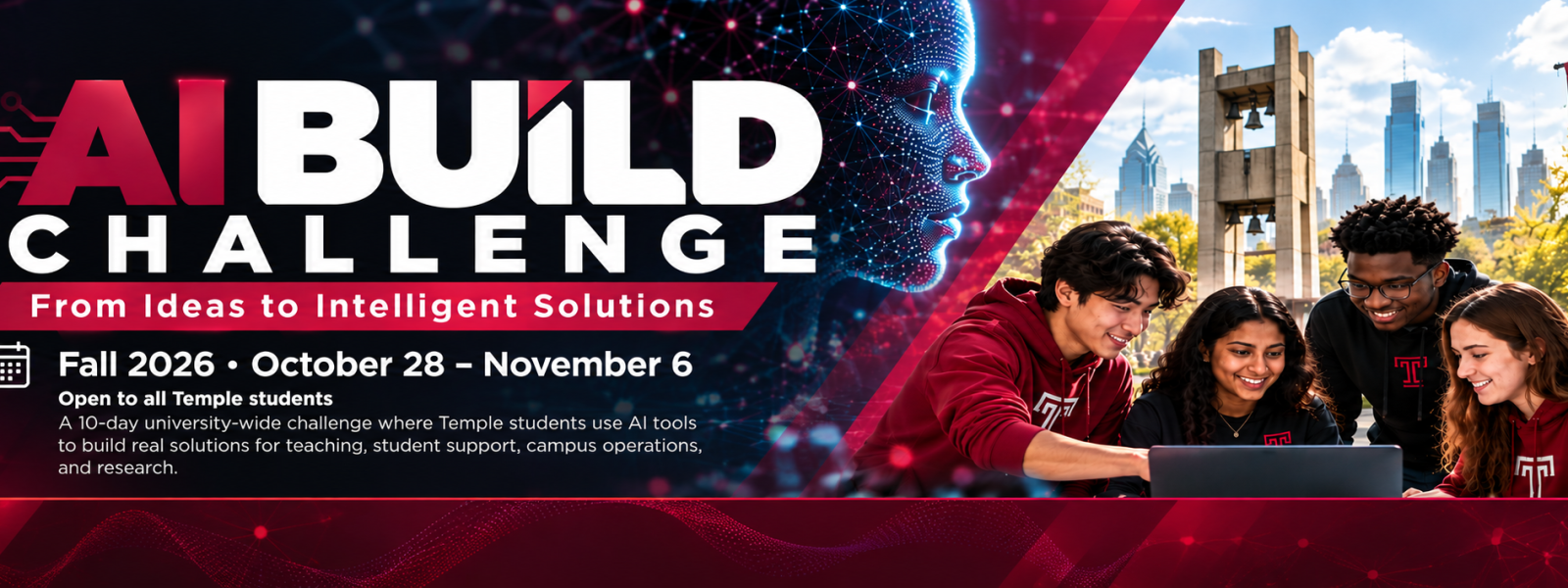 AI BUILD
CHALLENGE

From Ideas to Intelligent Solutions

Fall 2026 • October 28 – November 6

Open to all Temple students

A 10-day university-wide challenge where Temple students use AI tools to build real solutions for teaching, student support, campus operations, and research.